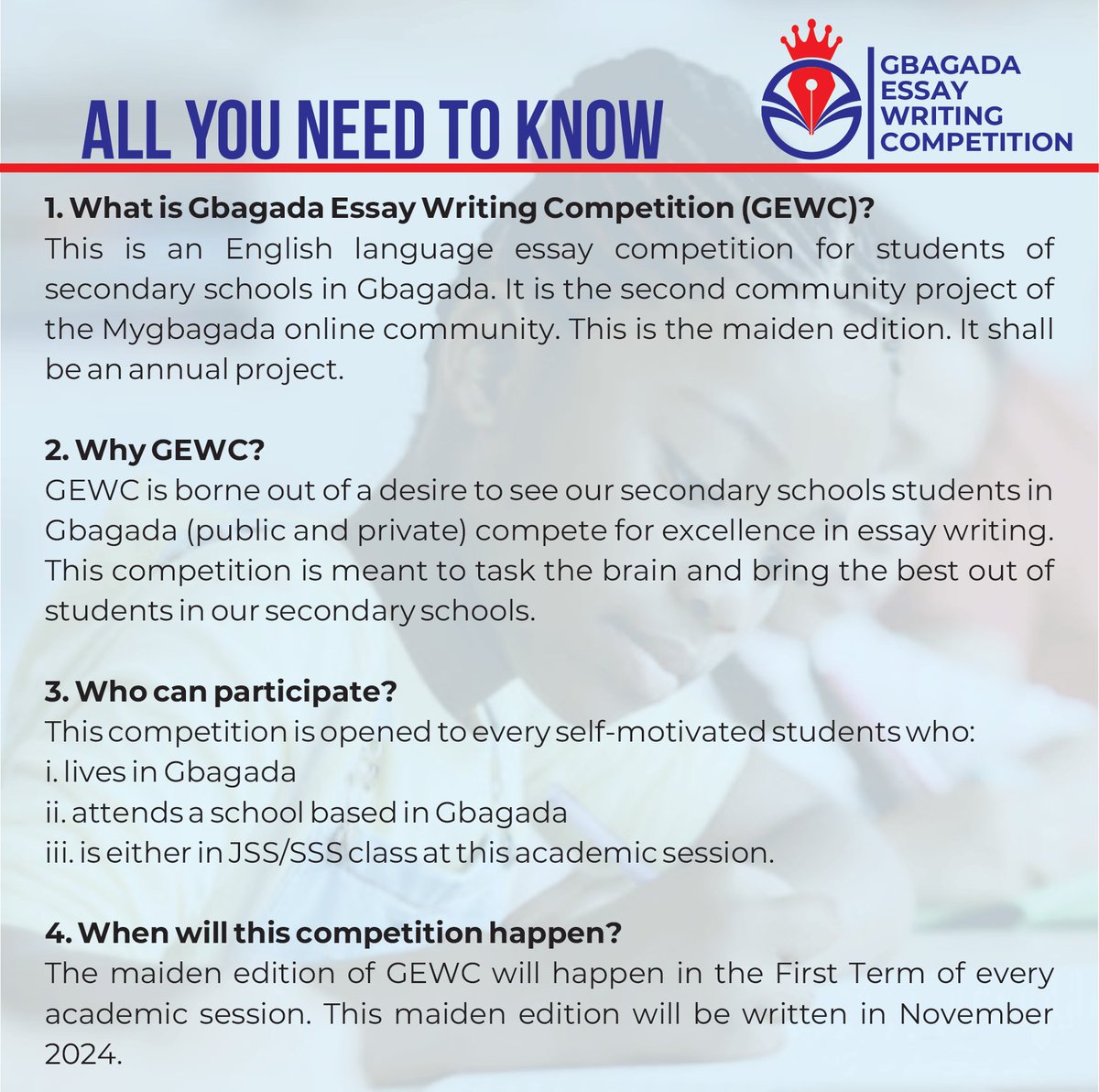 ALL YOU NEED TO KNOW

GBAGADA ESSAY WRITING COMPETITION

1. What is Gbagada Essay Writing Competition (GEWC)?
This is an English language essay competition for students of secondary schools in Gbagada. It is the second community project of the Mygbagada online community. This is the maiden edition. It shall be an annual project.

2. Why GEWC?
GEWC is borne out of a desire to see our secondary schools students in Gbagada (public and private) compete for excellence in essay writing. This competition is meant to task the brain and bring the best out of students in our secondary schools.

3. Who can participate?
This competition is opened to every self-motivated students who:
i. lives in Gbagada
ii. attends a school based in Gbagada
iii. is either in JSS/SSS class at this academic session.

4. When will this competition happen?
The maiden edition of GEWC will happen in the First Term of every academic session. This maiden edition will be written in November 2024.